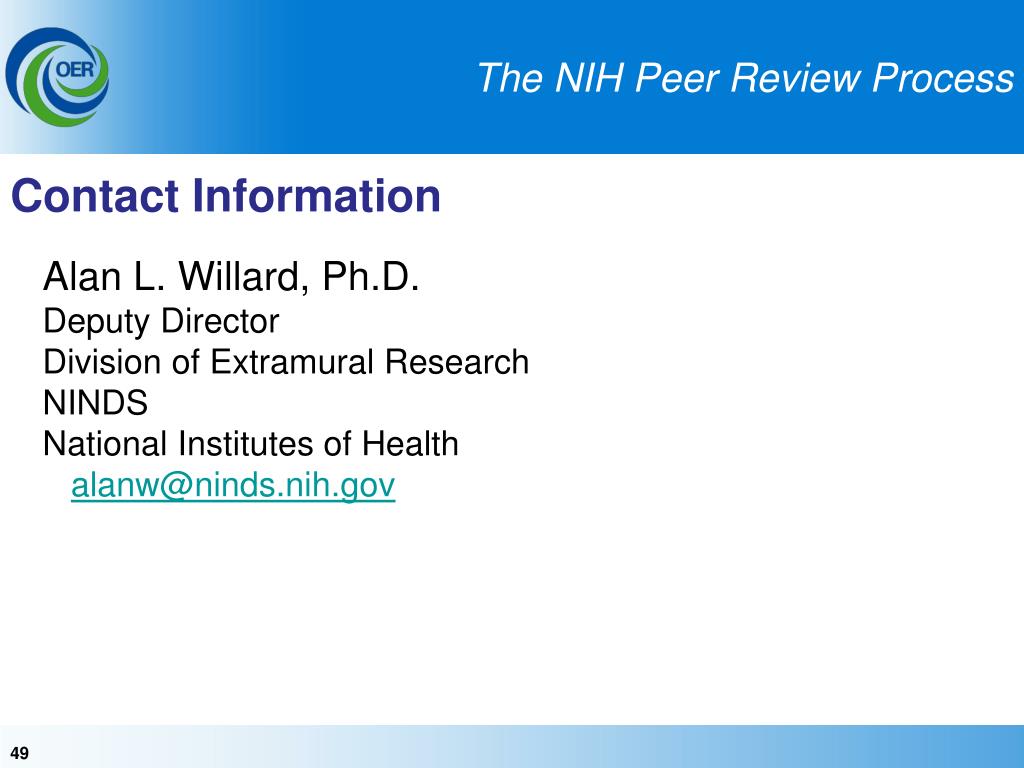 OER

The NIH Peer Review Process

Contact Information

Alan L. Willard, Ph.D.
Deputy Director
Division of Extramural Research
NINDS
National Institutes of Health
alanw@ninds.nih.gov

49